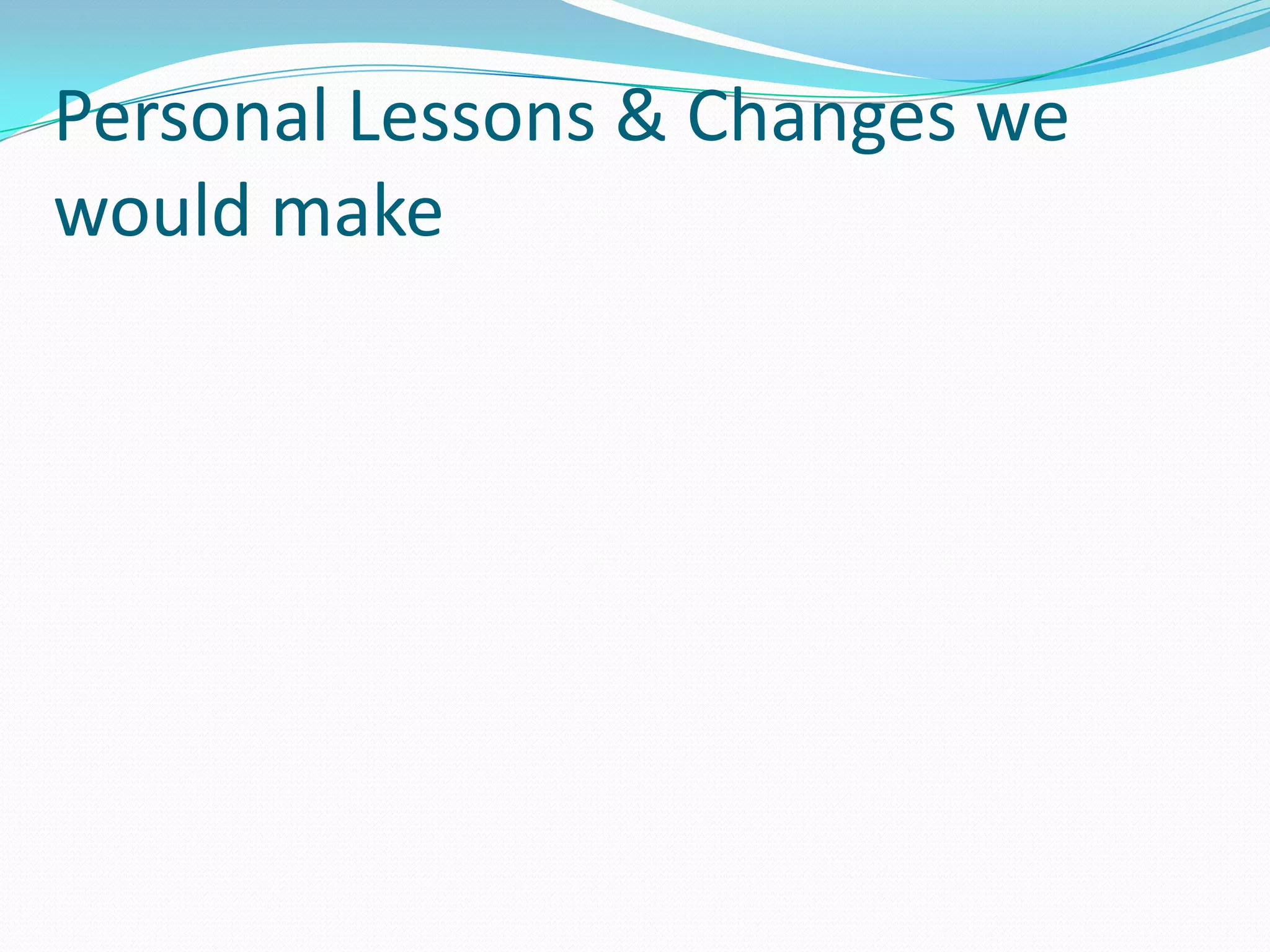 Personal Lessons & Changes we would make